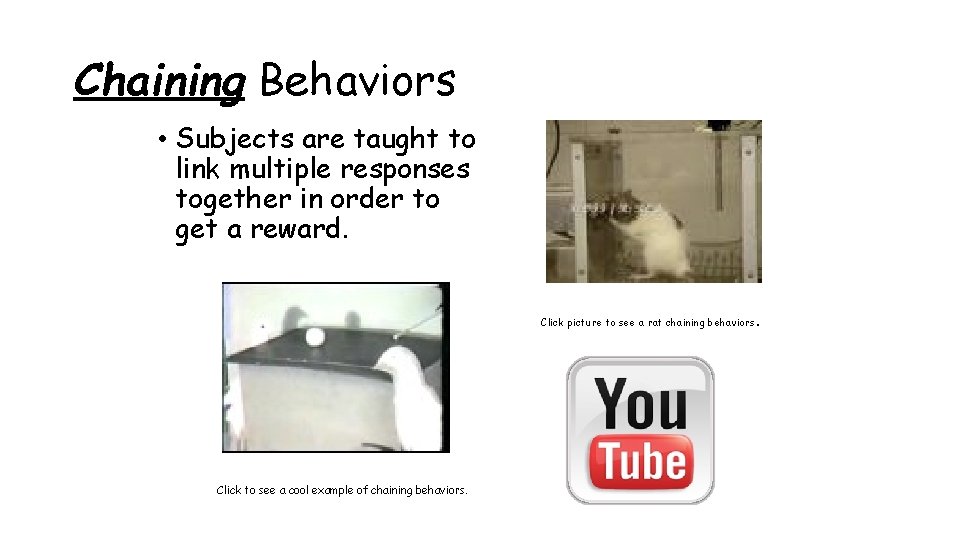 Chaining Behaviors

• Subjects are taught to link multiple responses together in order to get a reward.

Click picture to see a rat chaining behaviors.

Click to see a cool example of chaining behaviors.

You Tube